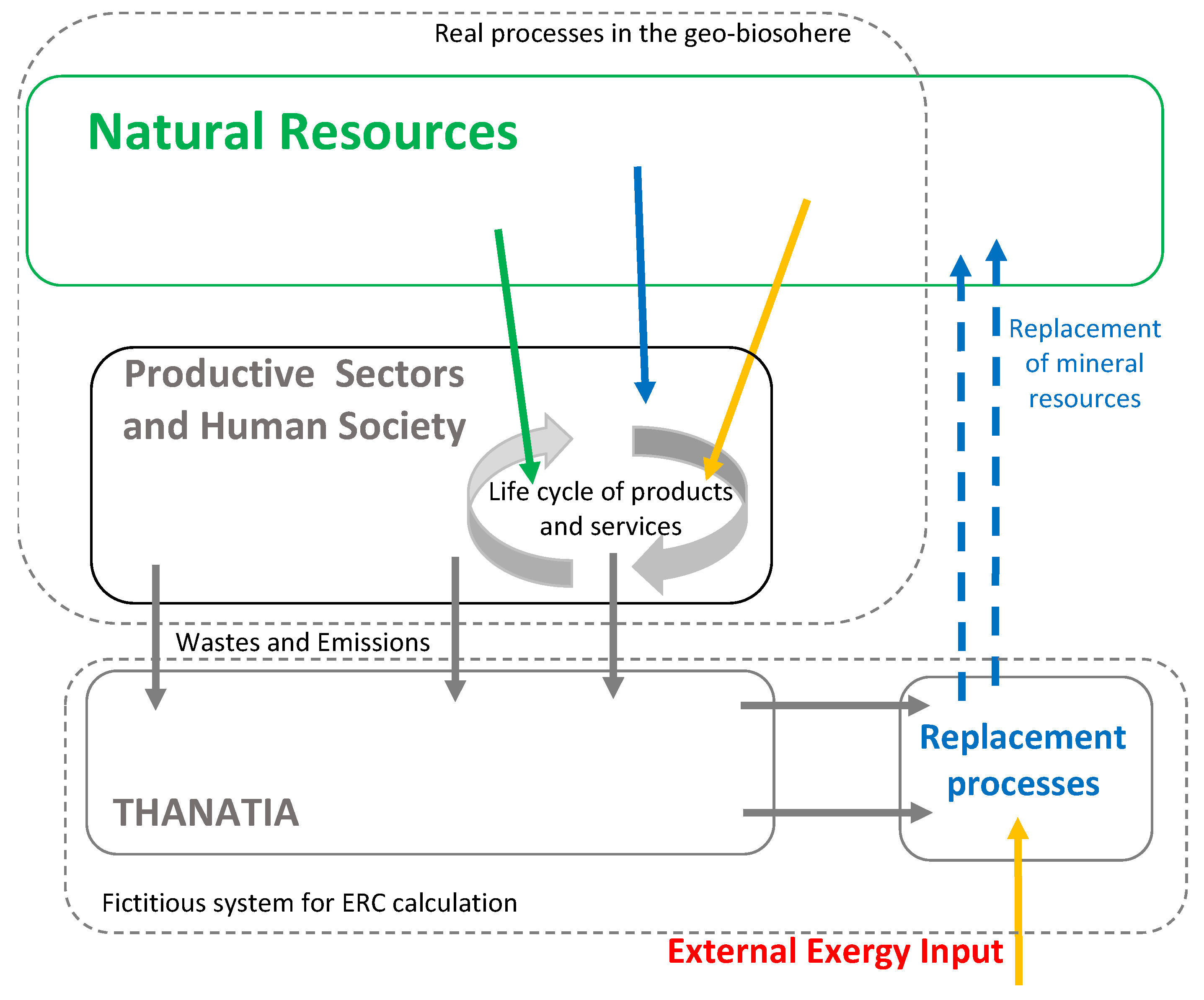 Real processes in the geo-biosohere

Natural Resources

Productive Sectors and Human Society

Life cycle of products and services

Replacement of mineral resources

Wastes and Emissions

THANATIA

Replacement processes

Fictitious system for ERC calculation

External Exergy Input